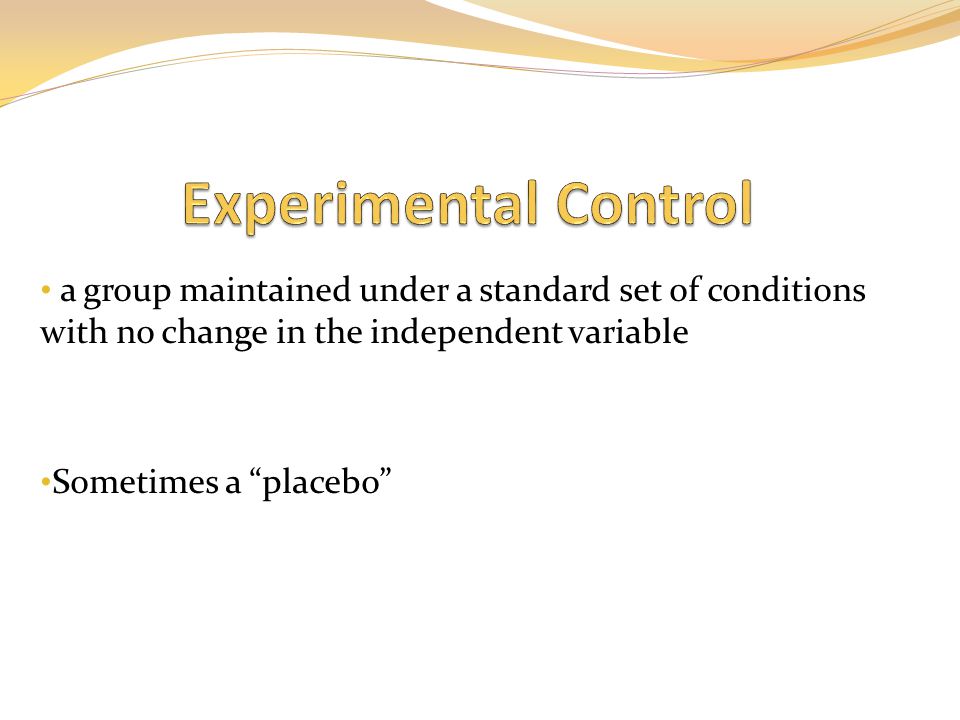 Experimental Control

• a group maintained under a standard set of conditions with no change in the independent variable

•Sometimes a “placebo”